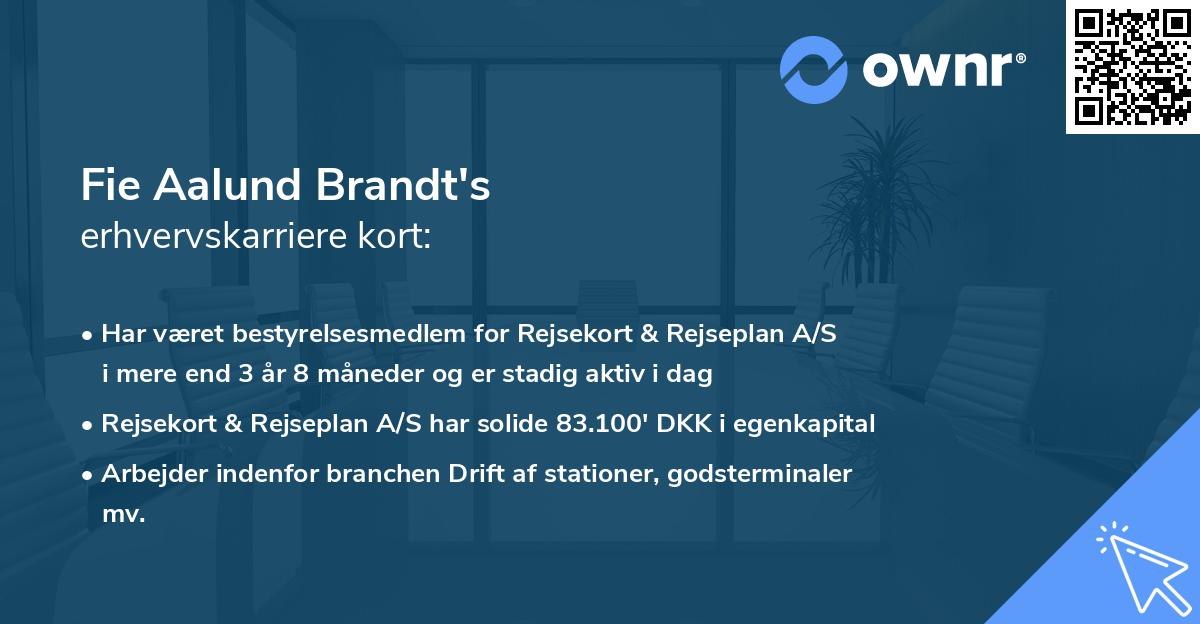 ownr®

Fie Aalund Brandt's
erhvervskarriere kort:

• Har været bestyrelsesmedlem for Rejsekort & Rejseplan A/S i mere end 3 år 8 måneder og er stadig aktiv i dag
• Rejsekort & Rejseplan A/S har solide 83.100' DKK i egenkapital
• Arbejder indenfor branchen Drift af stationer, godsterminaler mv.